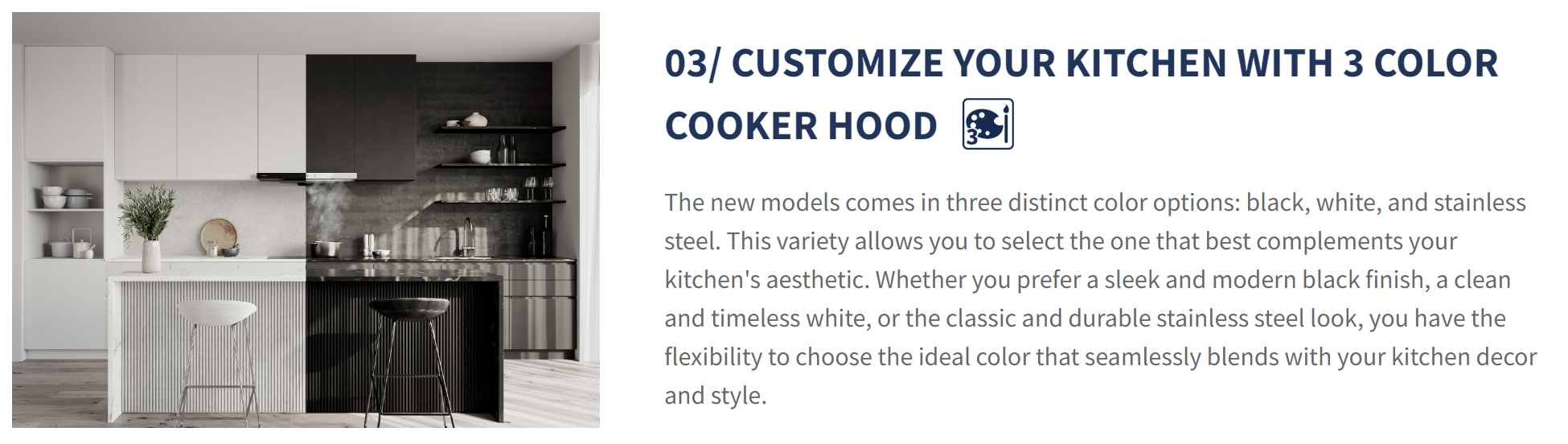 03/ CUSTOMIZE YOUR KITCHEN WITH 3 COLOR COOKER HOOD

3

The new models comes in three distinct color options: black, white, and stainless steel. This variety allows you to select the one that best complements your kitchen's aesthetic. Whether you prefer a sleek and modern black finish, a clean and timeless white, or the classic and durable stainless steel look, you have the flexibility to choose the ideal color that seamlessly blends with your kitchen decor and style.